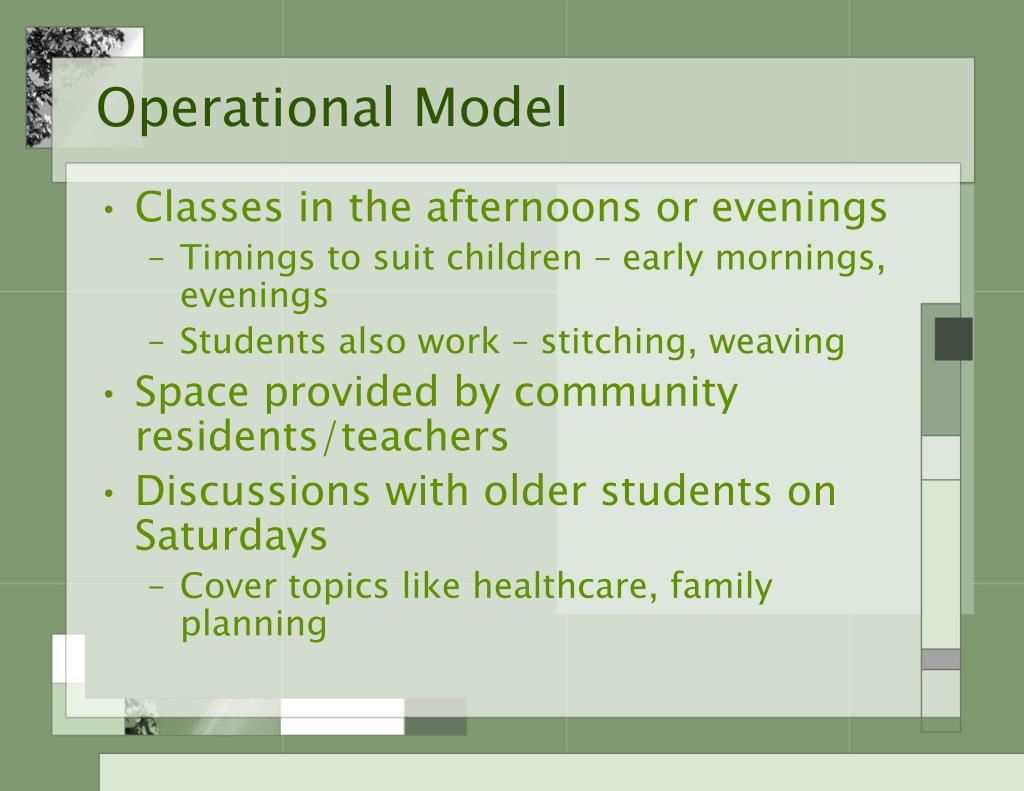 Operational Model

• Classes in the afternoons or evenings
– Timings to suit children – early mornings, evenings
– Students also work – stitching, weaving
• Space provided by community residents/teachers
• Discussions with older students on Saturdays
– Cover topics like healthcare, family planning